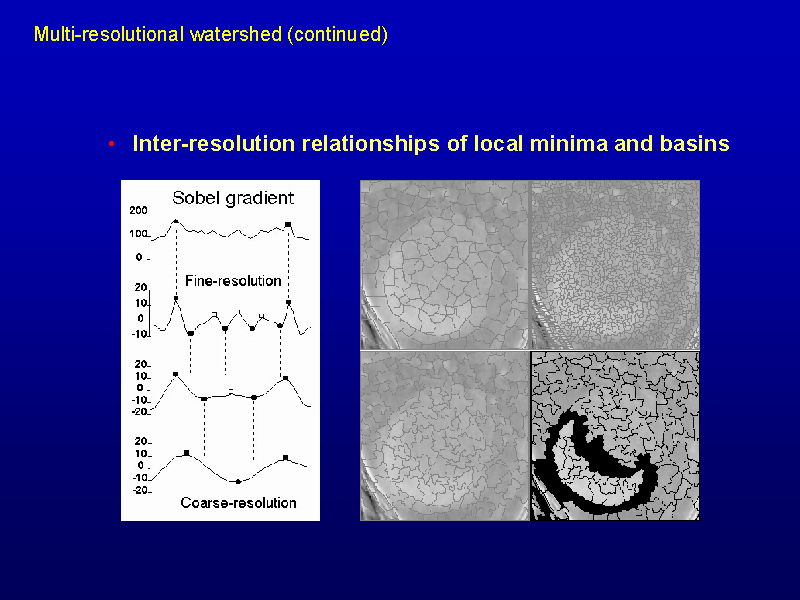 Multi-resolutional watershed (continued)

• Inter-resolution relationships of local minima and basins

Sobel gradient

200
100
0
Fine-resolution
20
10
0
-10
20
10
0
-10
-20
20
10
0
-10
-20
Coarse-resolution